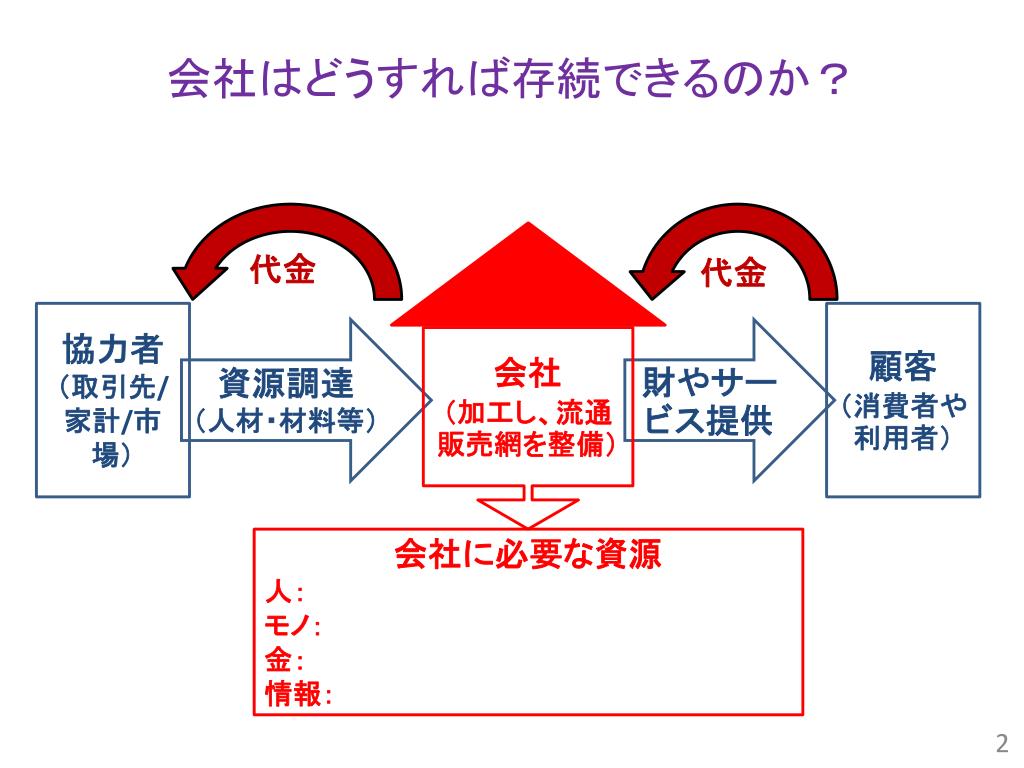 会社はどうすれば存続できるのか？

代金

代金

協力者
（取引先/家計/市場）

資源調達
（人材・材料等）

会社
（加工し、流通販売網を整備）

財やサービス提供

顧客
（消費者や利用者）

会社に必要な資源
人：
モノ：
金：
情報：

2